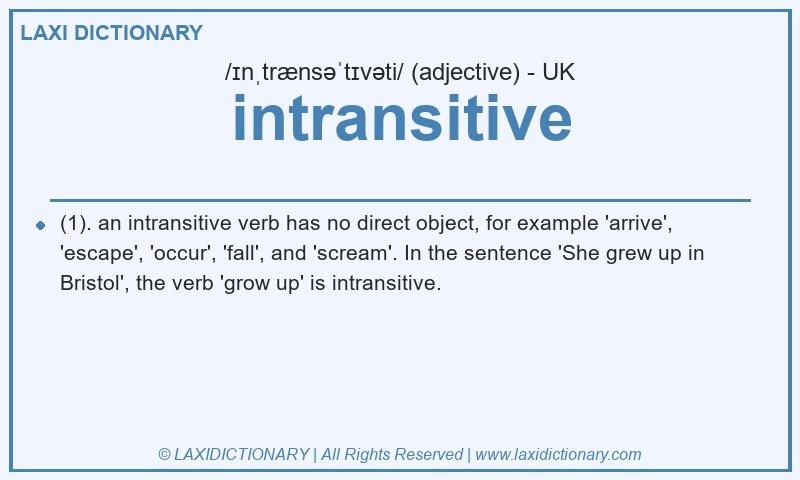 LAXI DICTIONARY

/ɪnˌtrænsəˈtɪvəti/ (adjective) - UK

intransitive

(1). an intransitive verb has no direct object, for example 'arrive', 'escape', 'occur', 'fall', and 'scream'. In the sentence 'She grew up in Bristol', the verb 'grow up' is intransitive.

© LAXIDICTIONARY | All Rights Reserved | www.laxidictionary.com